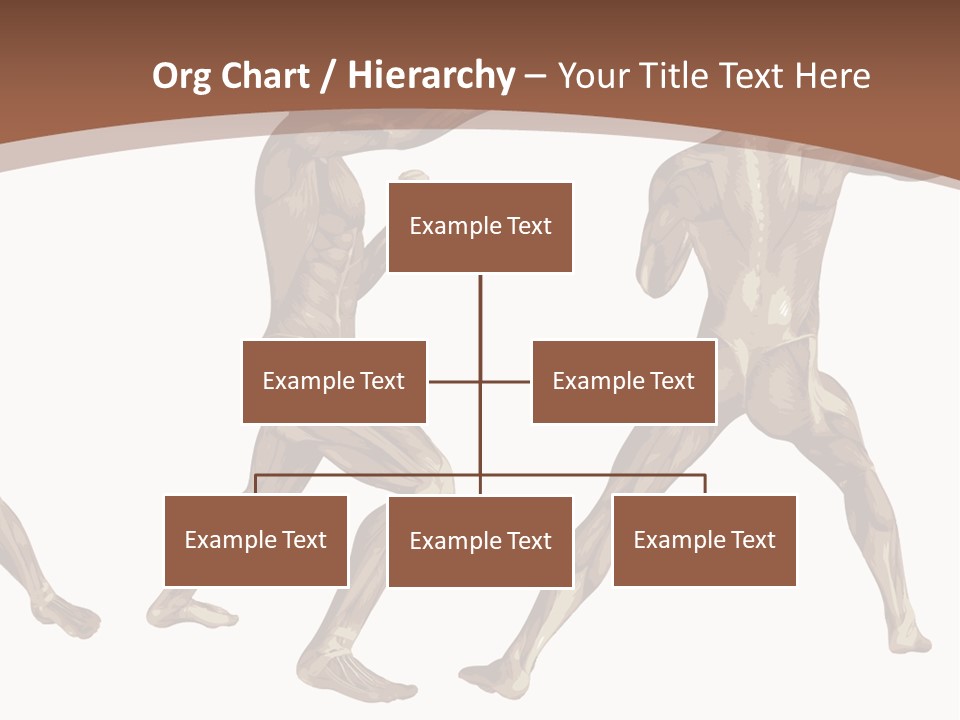 Org Chart / Hierarchy – Your Title Text Here

Example Text

Example Text

Example Text

Example Text

Example Text

Example Text